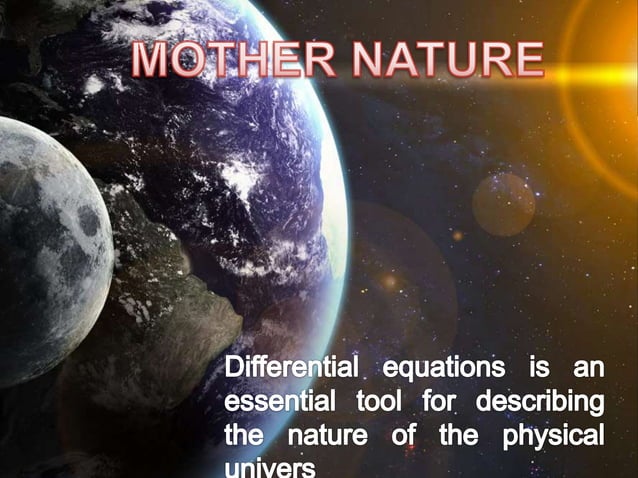 MOTHER NATURE

Differential equations is an essential tool for describing the nature of the physical univers